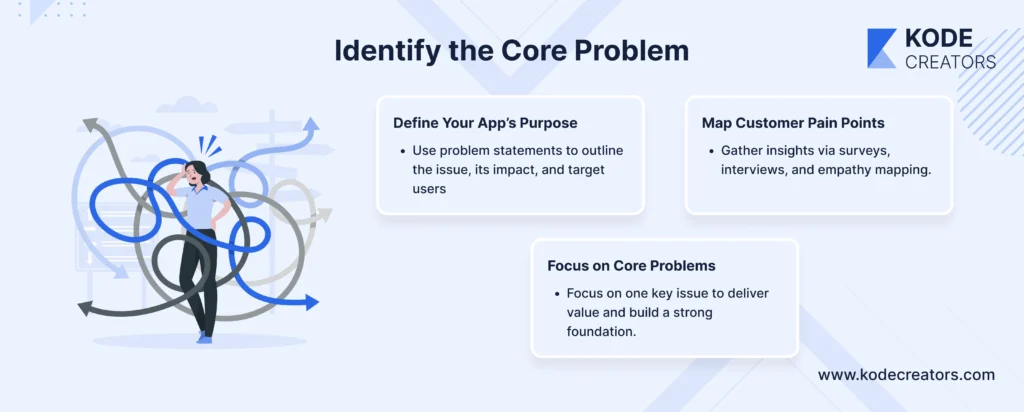 Identify the Core Problem

KODE
CREATORS

Define Your App's Purpose

• Use problem statements to outline the issue, its impact, and target users

Map Customer Pain Points

• Gather insights via surveys, interviews, and empathy mapping.

Focus on Core Problems

• Focus on one key issue to deliver value and build a strong foundation.

www.kodecreators.com